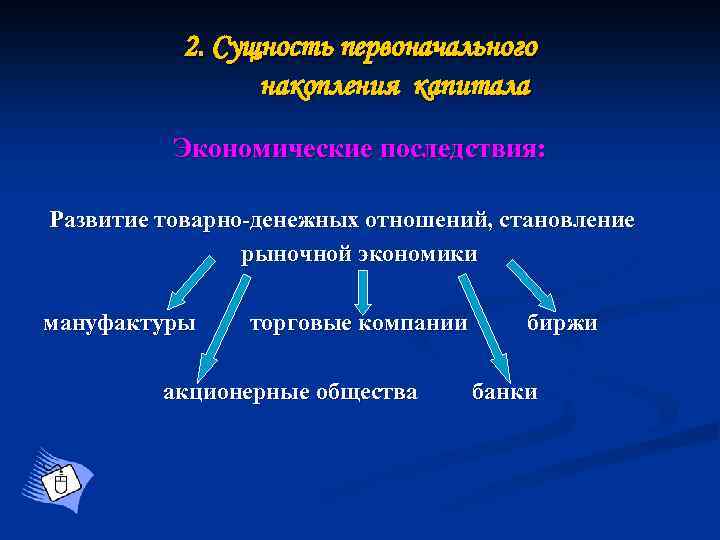 2. Сущность первоначального накопления капитала

Экономические последствия:

Развитие товарно-денежных отношений, становление рыночной экономики

мануфактуры торговые компании биржи

акционерные общества банки